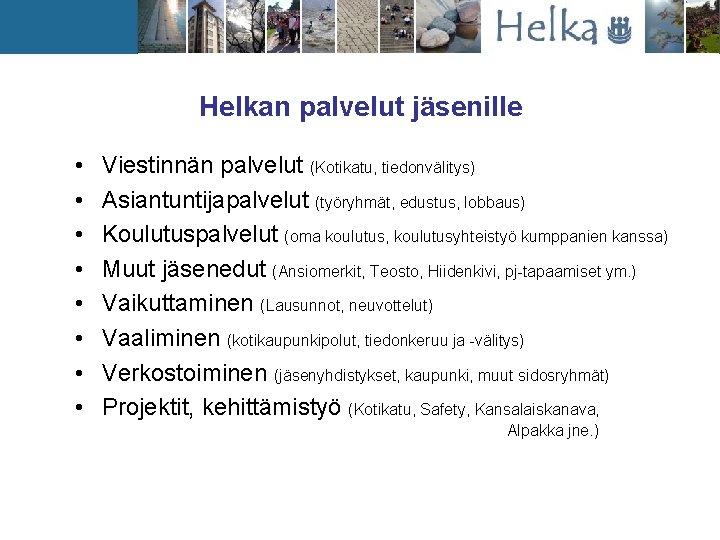 Helka

Helkan palvelut jäsenille

• Viestinnän palvelut (Kotikatu, tiedonvälitys)
• Asiantuntijapalvelut (työryhmät, edustus, lobbaus)
• Koulutuspalvelut (oma koulutus, koulutusyhteistyö kumppanien kanssa)
• Muut jäsenedut (Ansiomerkit, Teosto, Hiidenkivi, pj-tapaamiset ym.)
• Vaikuttaminen (Lausunnot, neuvottelut)
• Vaaliminen (kotikaupunkipolut, tiedonkeruu ja -välitys)
• Verkostoiminen (jäsenyhdistykset, kaupunki, muut sidosryhmät)
• Projektit, kehittämistyö (Kotikatu, Safety, Kansalaiskanava, Alpakka jne.)